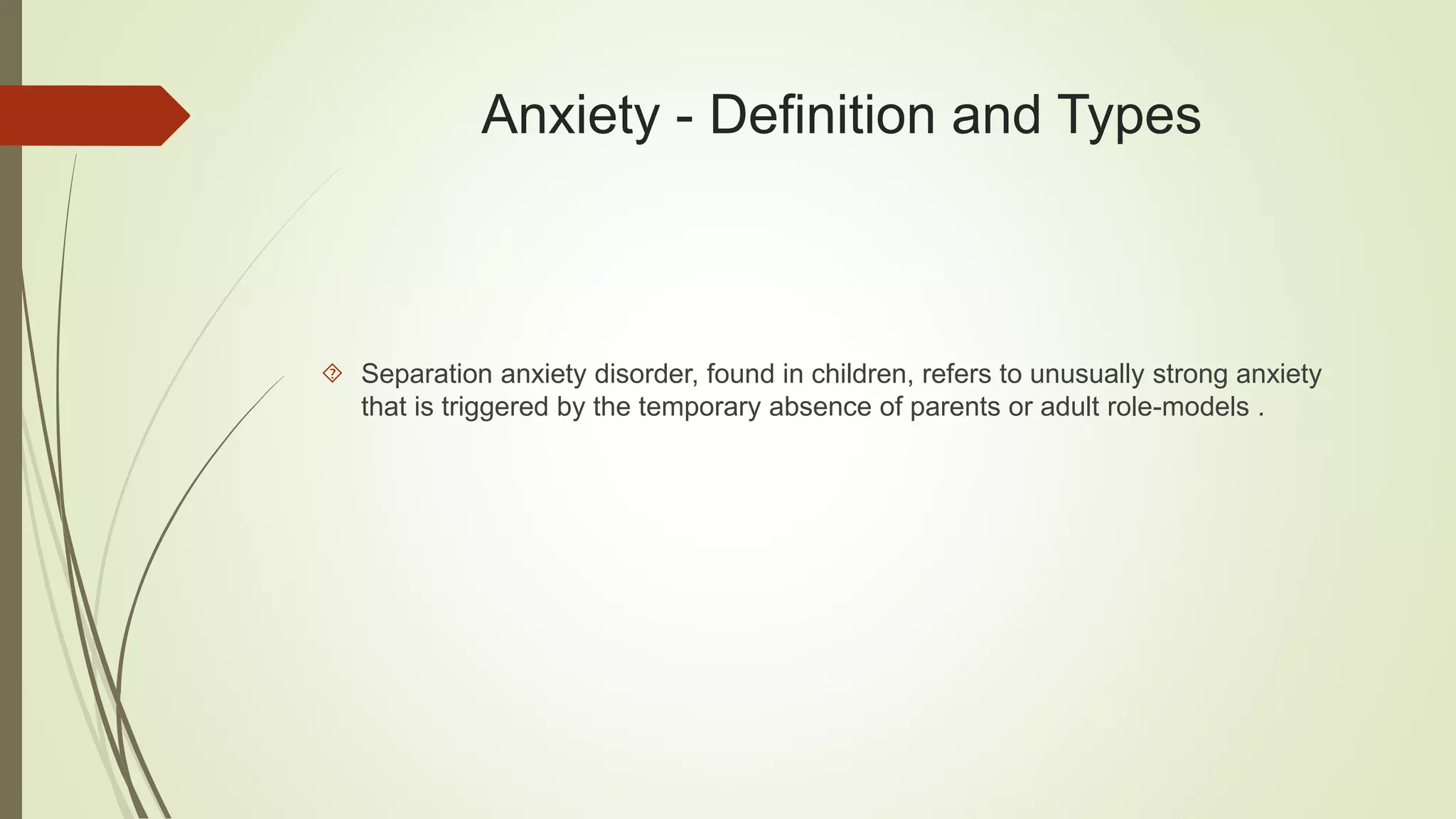 Anxiety - Definition and Types

Separation anxiety disorder, found in children, refers to unusually strong anxiety that is triggered by the temporary absence of parents or adult role-models .